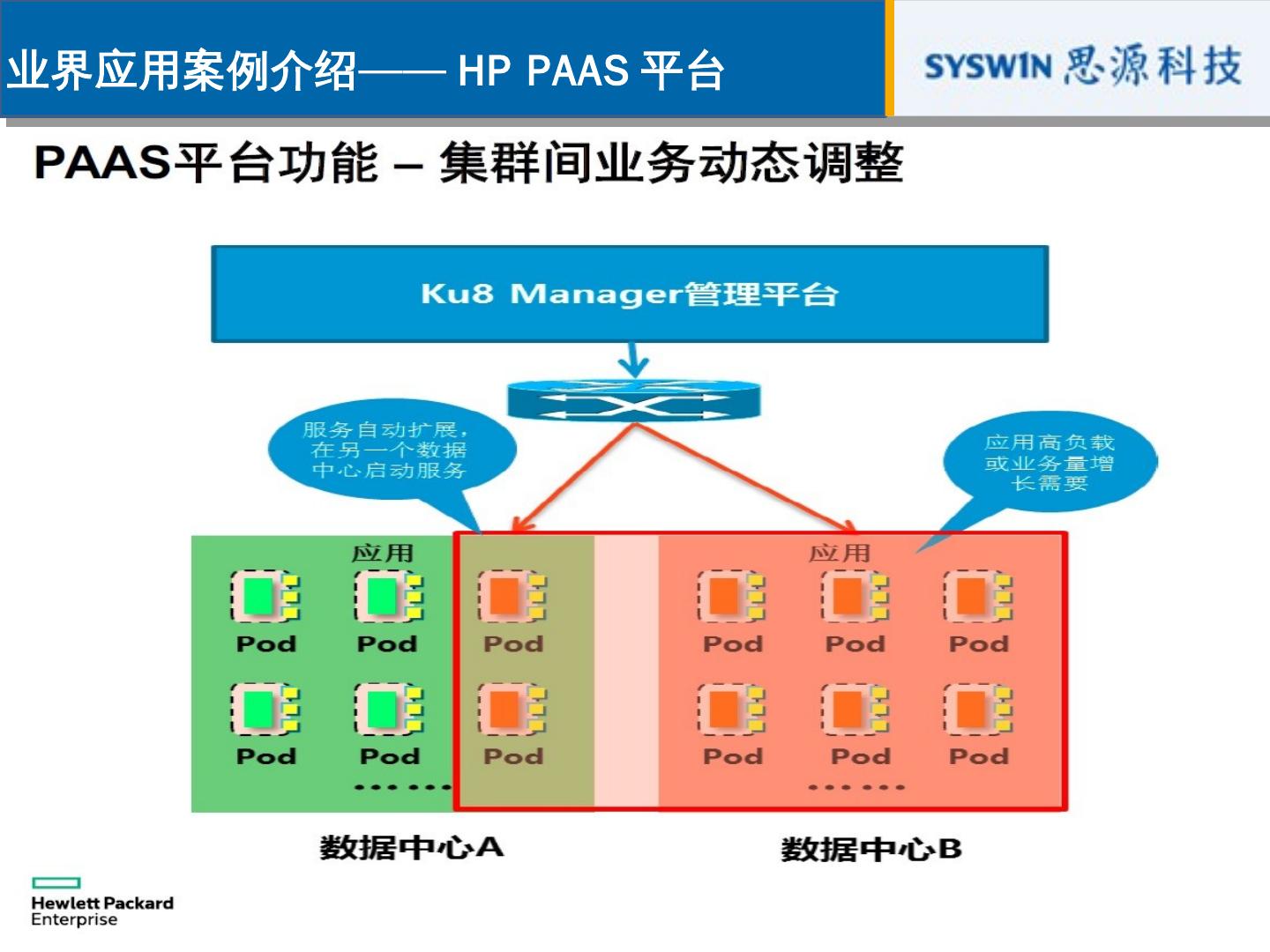 业界应用案例介绍—— HP PAAS 平台

SYSWIN 思源科技

PAAS平台功能 – 集群间业务动态调整

Ku8 Manager管理平台

服务自动扩展，在另一个数据中心启动服务

应用高负载或业务量增长需要

应用

Pod Pod Pod

Pod Pod Pod

......

应用

Pod Pod Pod

Pod Pod Pod

......

数据中心A

数据中心B

Hewlett Packard Enterprise